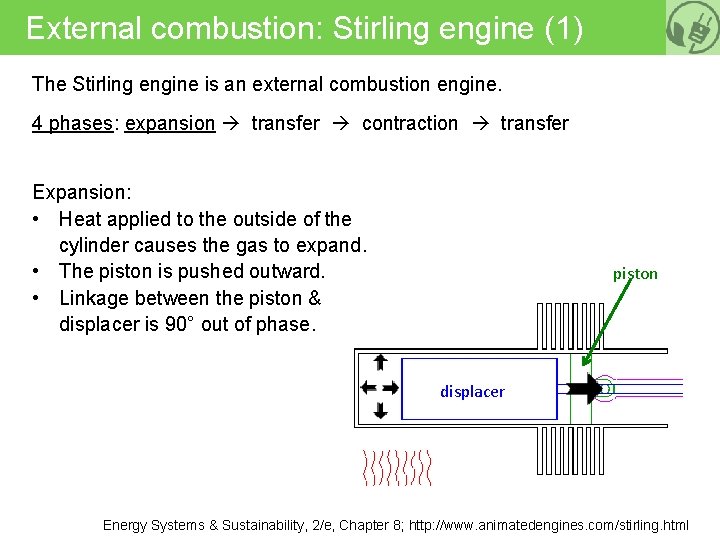 External combustion: Stirling engine (1)

The Stirling engine is an external combustion engine.

4 phases: expansion → transfer → contraction → transfer

Expansion:
• Heat applied to the outside of the cylinder causes the gas to expand.
• The piston is pushed outward.
• Linkage between the piston & displacer is 90° out of phase.

piston

displacer

Energy Systems & Sustainability, 2/e, Chapter 8; http://www.animatedengines.com/stirling.html